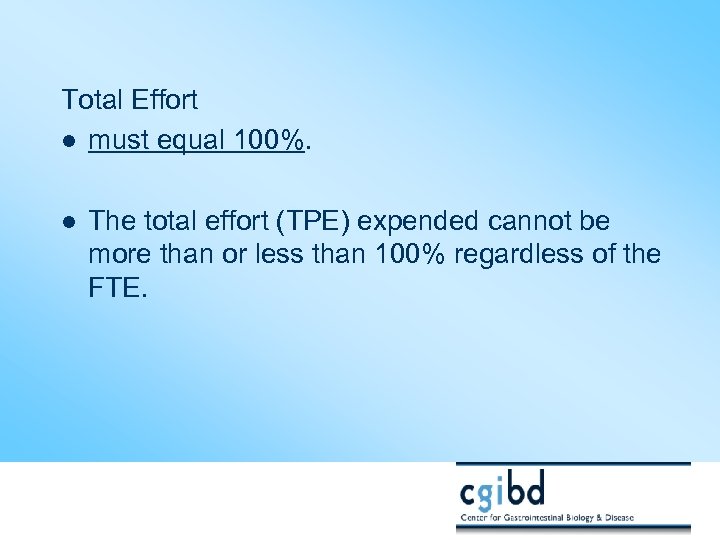 Total Effort

● must equal 100%.

● The total effort (TPE) expended cannot be more than or less than 100% regardless of the FTE.

cgibd
Center for Gastrointestinal Biology & Disease